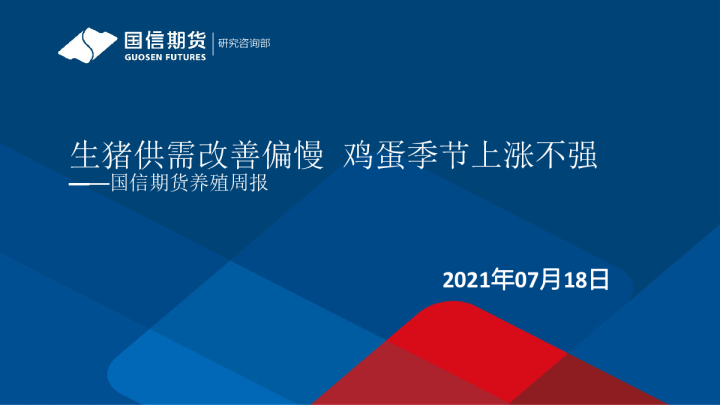 国信期货
GUOSEN FUTURES
研究咨询部

生猪供需改善偏慢  鸡蛋季节上涨不强
——国信期货养殖周报

2021年07月18日